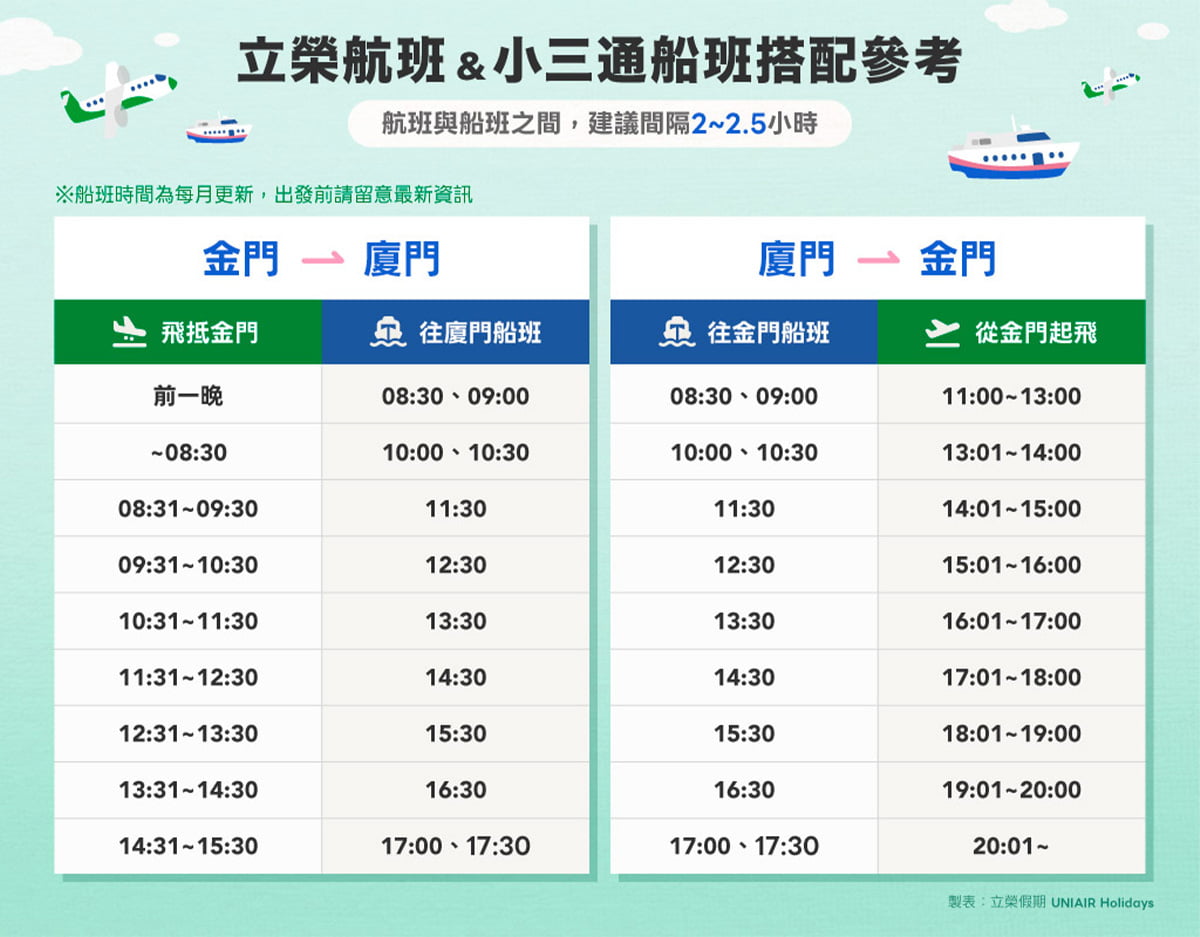 立榮航班 & 小三通船班搭配參考

航班與船班之間，建議間隔2~2.5小時

※船班時間為每月更新，出發前請留意最新資訊

金門 → 廈門

| 飛抵金門 | 往廈門船班 |
|---|---|
| 前一晚 | 08:30、09:00 |
| ~08:30 | 10:00、10:30 |
| 08:31~09:30 | 11:30 |
| 09:31~10:30 | 12:30 |
| 10:31~11:30 | 13:30 |
| 11:31~12:30 | 14:30 |
| 12:31~13:30 | 15:30 |
| 13:31~14:30 | 16:30 |
| 14:31~15:30 | 17:00、17:30 |

廈門 → 金門

| 往金門船班 | 從金門起飛 |
|---|---|
| 08:30、09:00 | 11:00~13:00 |
| 10:00、10:30 | 13:01~14:00 |
| 11:30 | 14:01~15:00 |
| 12:30 | 15:01~16:00 |
| 13:30 | 16:01~17:00 |
| 14:30 | 17:01~18:00 |
| 15:30 | 18:01~19:00 |
| 16:30 | 19:01~20:00 |
| 17:00、17:30 | 20:01~ |

製表：立榮假期 UNIAIR Holidays